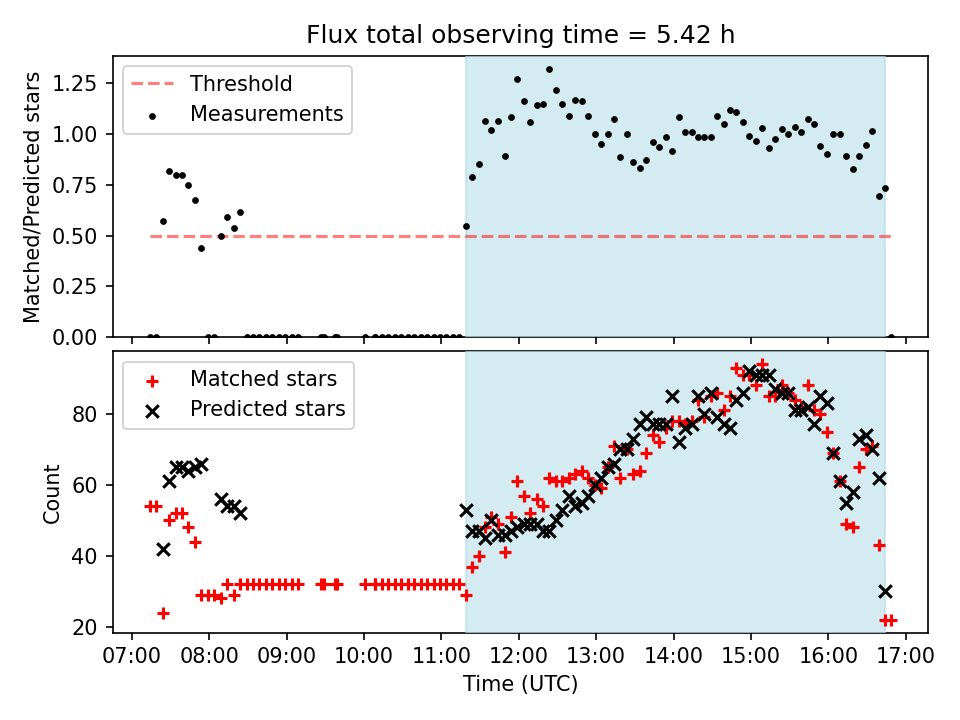 Flux total observing time = 5.42 h

Threshold
Measurements

Matched/Predicted stars

1.25
1.00
0.75
0.50
0.25
0.00

Matched stars
Predicted stars

Count

80
60
40
20

07:00 08:00 09:00 10:00 11:00 12:00 13:00 14:00 15:00 16:00 17:00
Time (UTC)